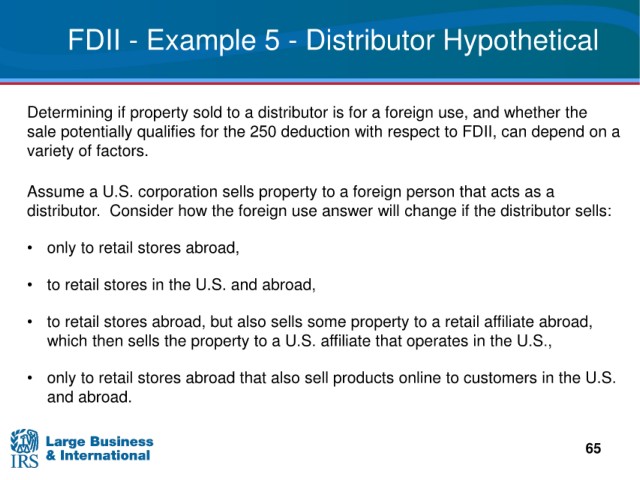 FDII - Example 5 - Distributor Hypothetical

Determining if property sold to a distributor is for a foreign use, and whether the sale potentially qualifies for the 250 deduction with respect to FDII, can depend on a variety of factors.

Assume a U.S. corporation sells property to a foreign person that acts as a distributor. Consider how the foreign use answer will change if the distributor sells:

• only to retail stores abroad,

• to retail stores in the U.S. and abroad,

• to retail stores abroad, but also sells some property to a retail affiliate abroad, which then sells the property to a U.S. affiliate that operates in the U.S.,

• only to retail stores abroad that also sell products online to customers in the U.S. and abroad.

IRS Large Business & International

65